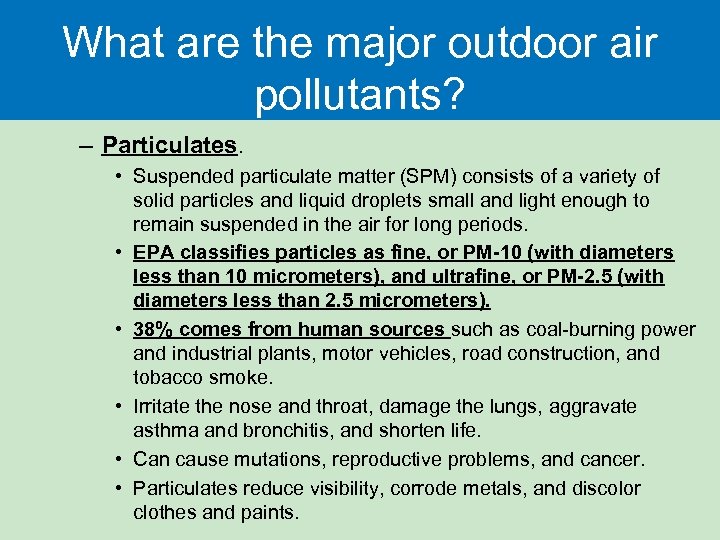 What are the major outdoor air pollutants?

– Particulates.

• Suspended particulate matter (SPM) consists of a variety of solid particles and liquid droplets small and light enough to remain suspended in the air for long periods.

• EPA classifies particles as fine, or PM-10 (with diameters less than 10 micrometers), and ultrafine, or PM-2.5 (with diameters less than 2.5 micrometers).

• 38% comes from human sources such as coal-burning power and industrial plants, motor vehicles, road construction, and tobacco smoke.

• Irritate the nose and throat, damage the lungs, aggravate asthma and bronchitis, and shorten life.

• Can cause mutations, reproductive problems, and cancer.

• Particulates reduce visibility, corrode metals, and discolor clothes and paints.